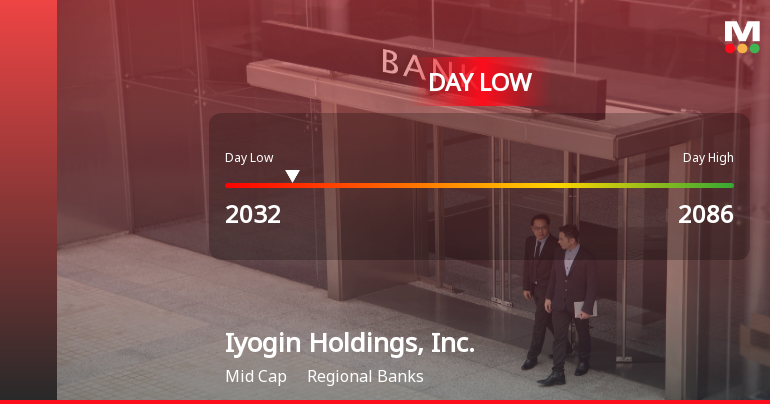 M

BAN

DAY LOW

Day Low

Day High

2032

2086

Iyogin Holdings, Inc.

Mid Cap Regional Banks